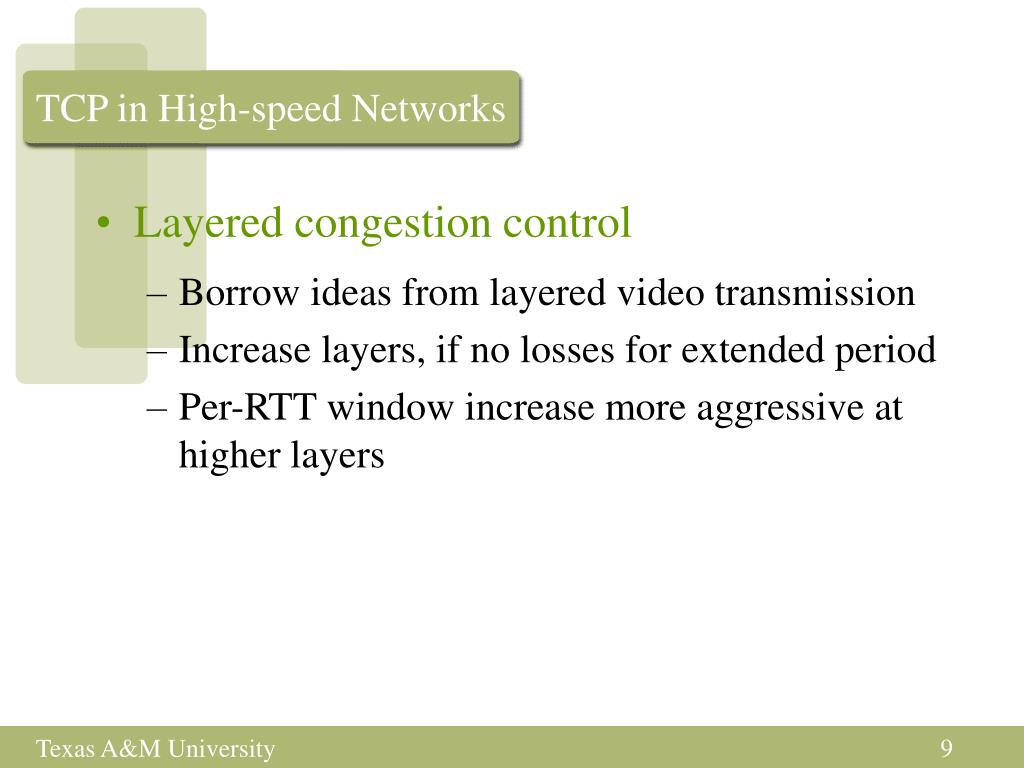 TCP in High-speed Networks

• Layered congestion control
– Borrow ideas from layered video transmission
– Increase layers, if no losses for extended period
– Per-RTT window increase more aggressive at higher layers

Texas A&M University

9